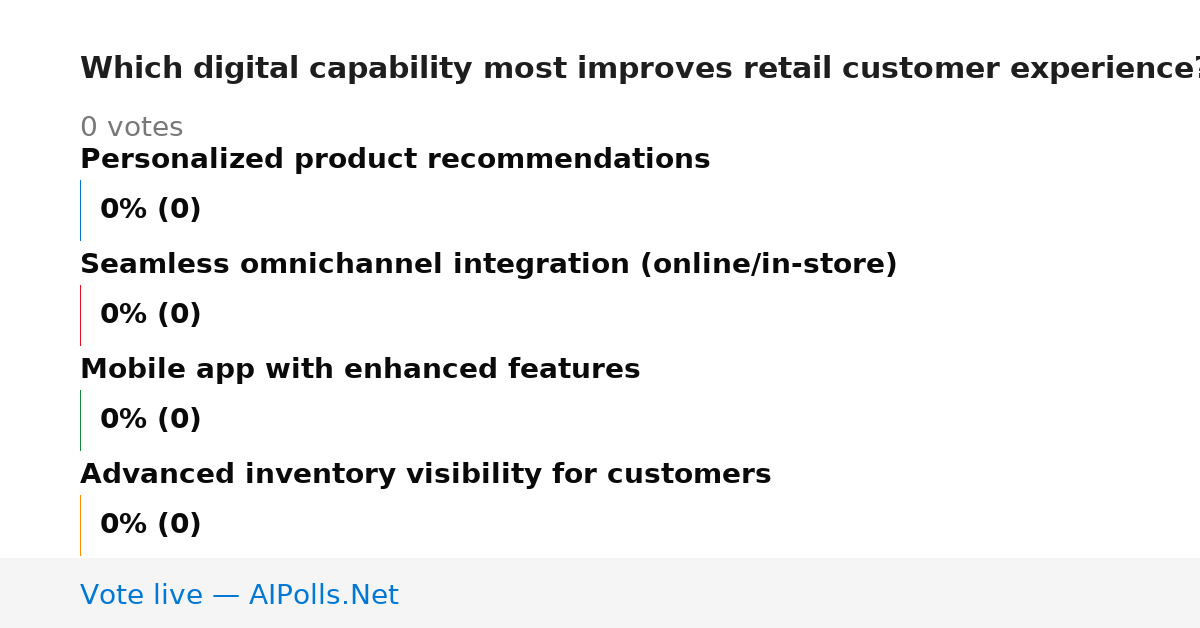 Which digital capability most improves retail customer experience?

0 votes

Personalized product recommendations

0% (0)

Seamless omnichannel integration (online/in-store)

0% (0)

Mobile app with enhanced features

0% (0)

Advanced inventory visibility for customers

0% (0)

Vote live — AIPolls.Net